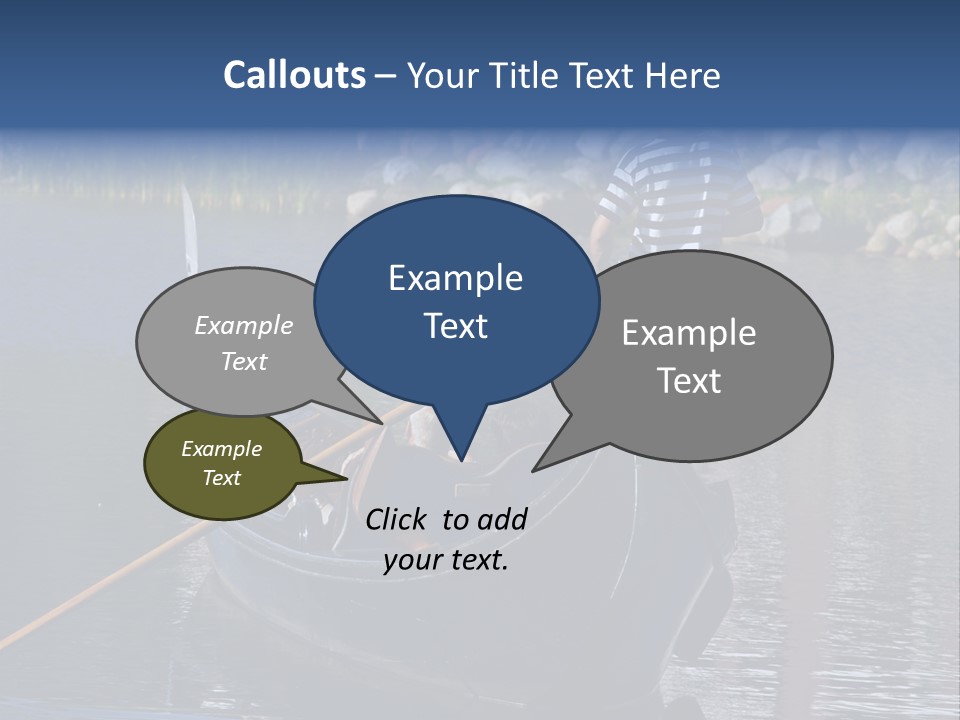 Callouts – Your Title Text Here

Example Text

Example Text

Example Text

Example Text

Click to add your text.